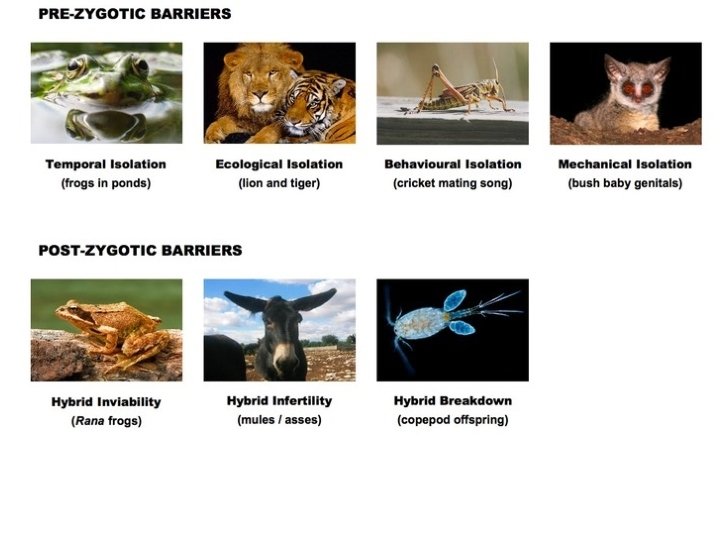 PRE-ZYGOTIC BARRIERS

Temporal Isolation
(frogs in ponds)

Ecological Isolation
(lion and tiger)

Behavioural Isolation
(cricket mating song)

Mechanical Isolation
(bush baby genitals)

POST-ZYGOTIC BARRIERS

Hybrid Inviability
(Rana frogs)

Hybrid Infertility
(mules / asses)

Hybrid Breakdown
(copepod offspring)